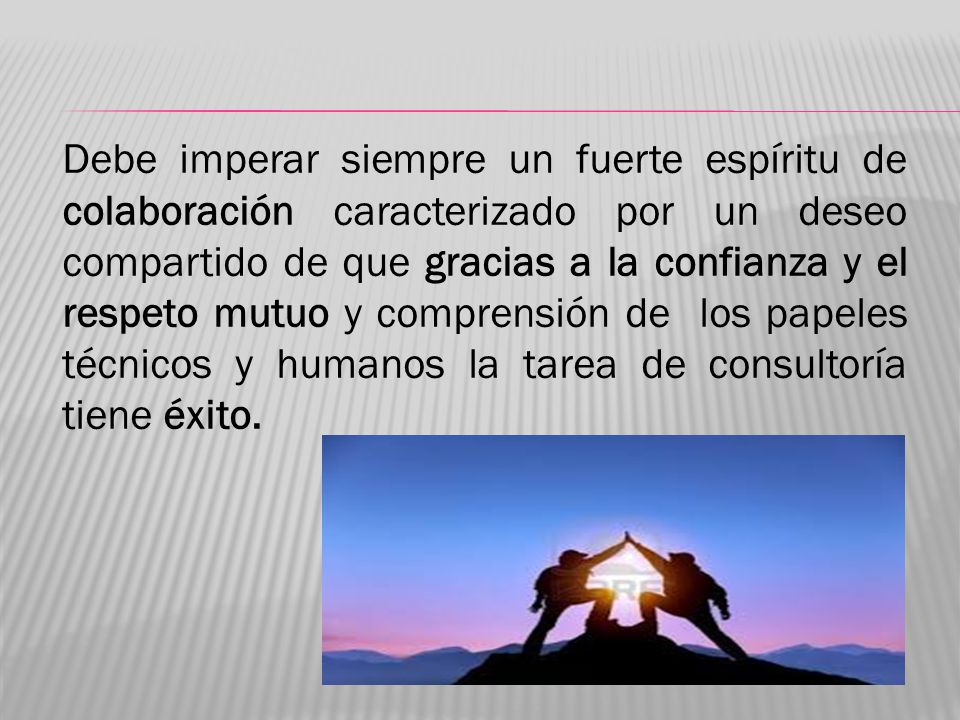 Debe imperar siempre un fuerte espíritu de colaboración caracterizado por un deseo compartido de que gracias a la confianza y el respeto mutuo y comprensión de los papeles técnicos y humanos la tarea de consultoría tiene éxito.